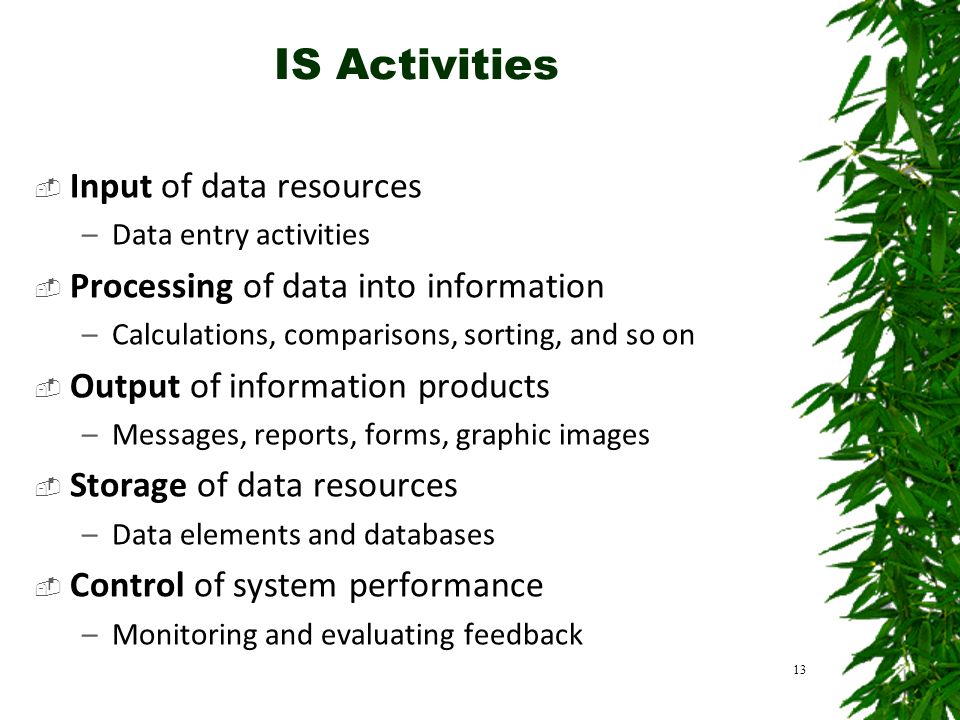 IS Activities

Input of data resources
– Data entry activities

Processing of data into information
– Calculations, comparisons, sorting, and so on

Output of information products
– Messages, reports, forms, graphic images

Storage of data resources
– Data elements and databases

Control of system performance
– Monitoring and evaluating feedback

13